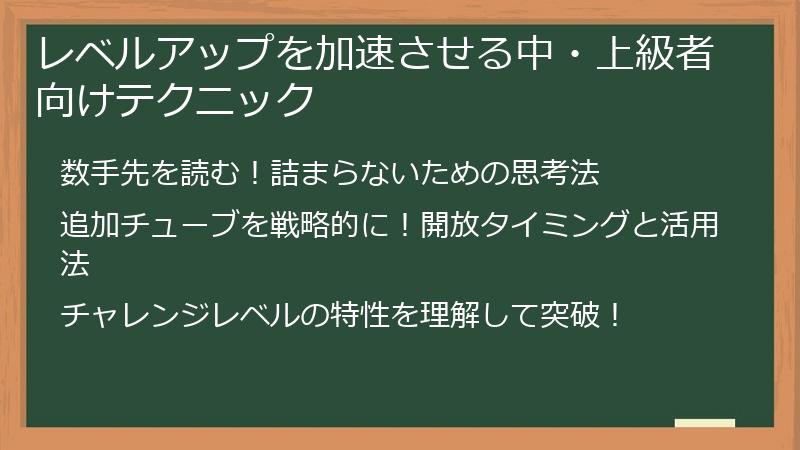 レベルアップを加速させる中・上級者向けテクニック

数手先を読む！詰まらないための思考法

追加チューブを戦略的に！開放タイミングと活用法

チャレンジレベルの特性を理解して突破！